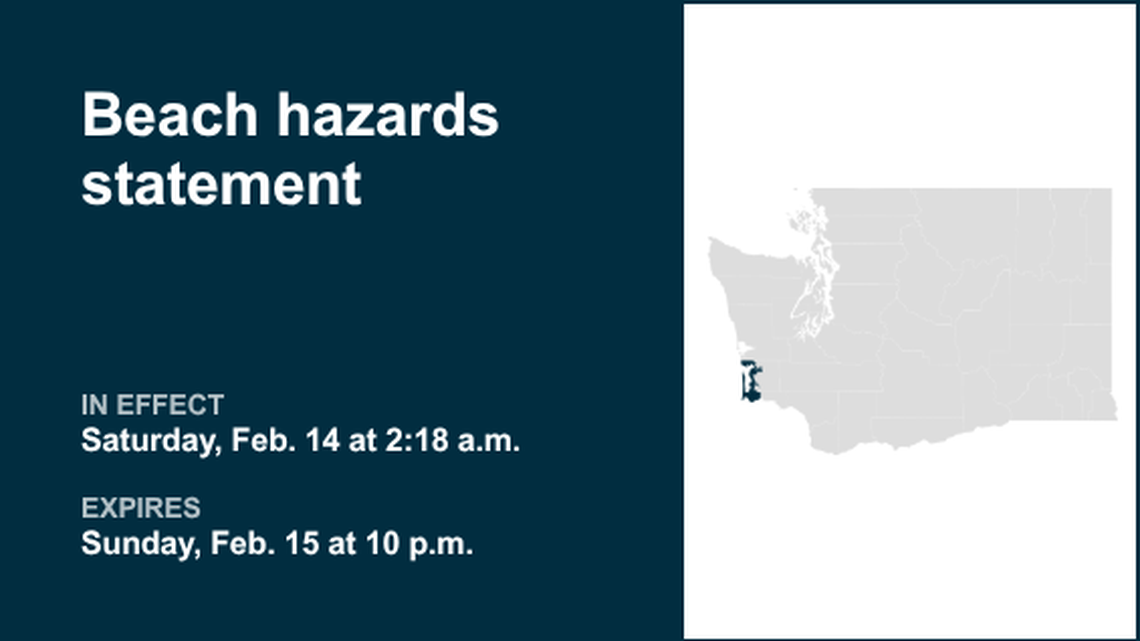 Beach hazards statement

IN EFFECT
Saturday, Feb. 14 at 2:18 a.m.

EXPIRES
Sunday, Feb. 15 at 10 p.m.